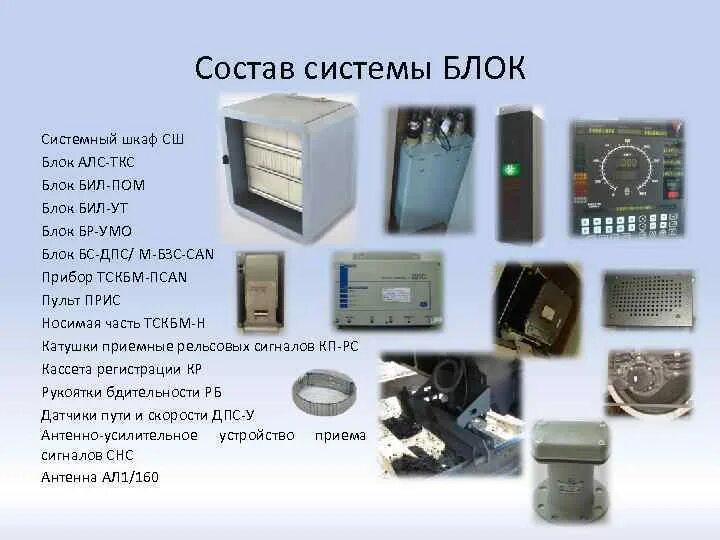 Состав системы БЛОК

Системный шкаф СШ
Блок АЛС-ТКС
Блок БИЛ-ПОМ
Блок БИЛ-УТ
Блок БР-УМО
Блок БС-ДПС/ М-БЗС-CAN
Прибор ТСКБМ-ПCAN
Пульт ПРИС
Носимая часть ТСКБМ-Н
Катушки приемные рельсовых сигналов КП-РС
Кассета регистрации КР
Рукоятки бдительности РБ
Датчики пути и скорости ДПС-У
Антенно-усилительное устройство приема сигналов СНС
Антенна АЛ1/160